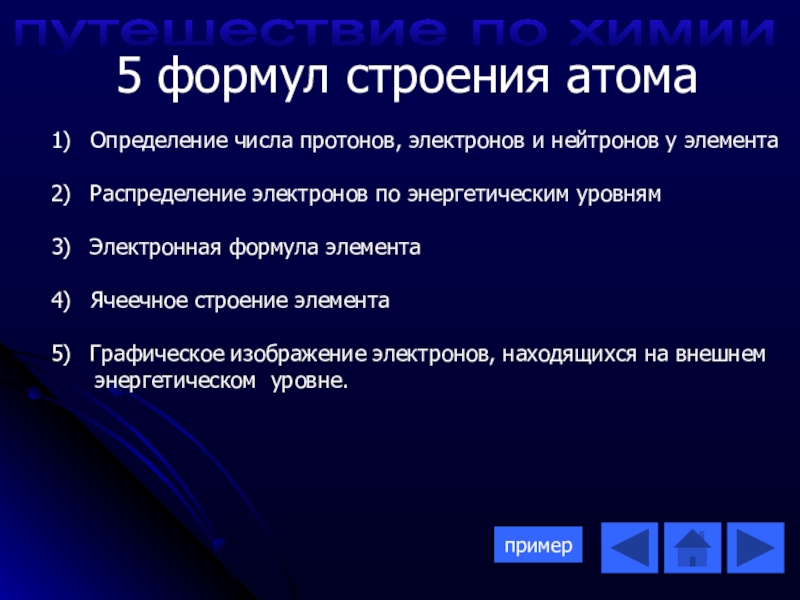 путешествие по химии

5 формул строения атома

1) Определение числа протонов, электронов и нейтронов у элемента

2) Распределение электронов по энергетическим уровням

3) Электронная формула элемента

4) Ячеечное строение элемента

5) Графическое изображение электронов, находящихся на внешнем энергетическом уровне.

пример